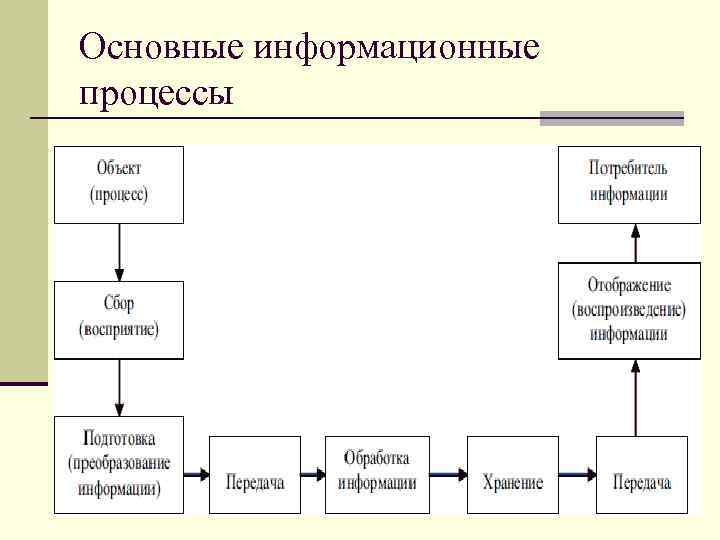 Основные информационные процессы

Объект (процесс)

Сбор (восприятие)

Подготовка (преобразование информации)

Передача

Обработка информации

Хранение

Передача

Отображение (воспроизведение) информации

Потребитель информации